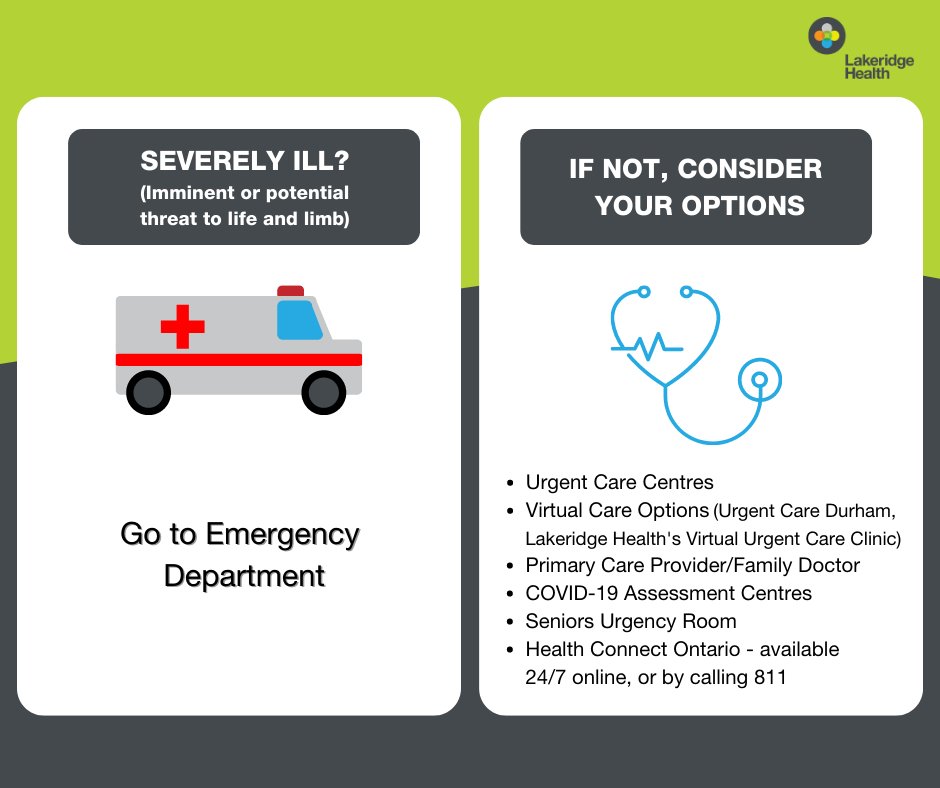 Lakeridge Health

SEVERELY ILL?
(Imminent or potential threat to life and limb)

Go to Emergency Department

IF NOT, CONSIDER YOUR OPTIONS

- Urgent Care Centres
- Virtual Care Options (Urgent Care Durham, Lakeridge Health's Virtual Urgent Care Clinic)
- Primary Care Provider/Family Doctor
- COVID-19 Assessment Centres
- Seniors Urgency Room
- Health Connect Ontario - available 24/7 online, or by calling 811